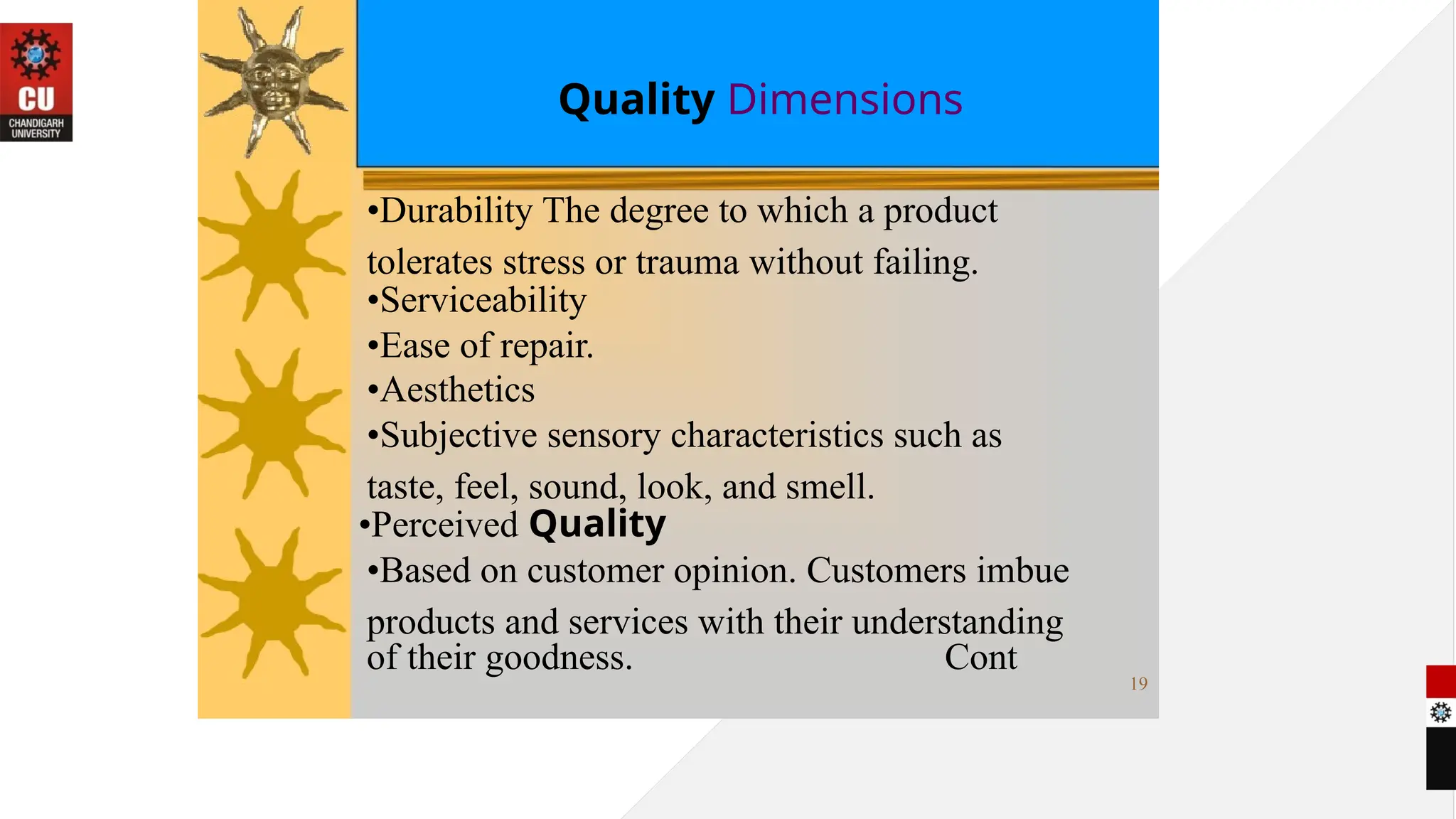 CU
CHANDIGARH UNIVERSITY

Quality Dimensions

•Durability The degree to which a product tolerates stress or trauma without failing.
•Serviceability
•Ease of repair.
•Aesthetics
•Subjective sensory characteristics such as taste, feel, sound, look, and smell.
•Perceived Quality
•Based on customer opinion. Customers imbue products and services with their understanding of their goodness. Cont

19